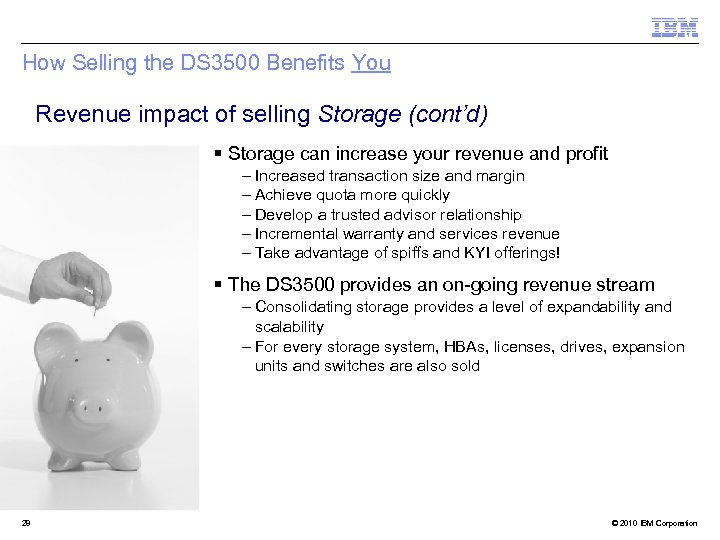 IBM

How Selling the DS3500 Benefits You

Revenue impact of selling Storage (cont'd)

▪ Storage can increase your revenue and profit
– Increased transaction size and margin
– Achieve quota more quickly
– Develop a trusted advisor relationship
– Incremental warranty and services revenue
– Take advantage of spiffs and KYI offerings!

▪ The DS3500 provides an on-going revenue stream
– Consolidating storage provides a level of expandability and scalability
– For every storage system, HBAs, licenses, drives, expansion units and switches are also sold

29

© 2010 IBM Corporation